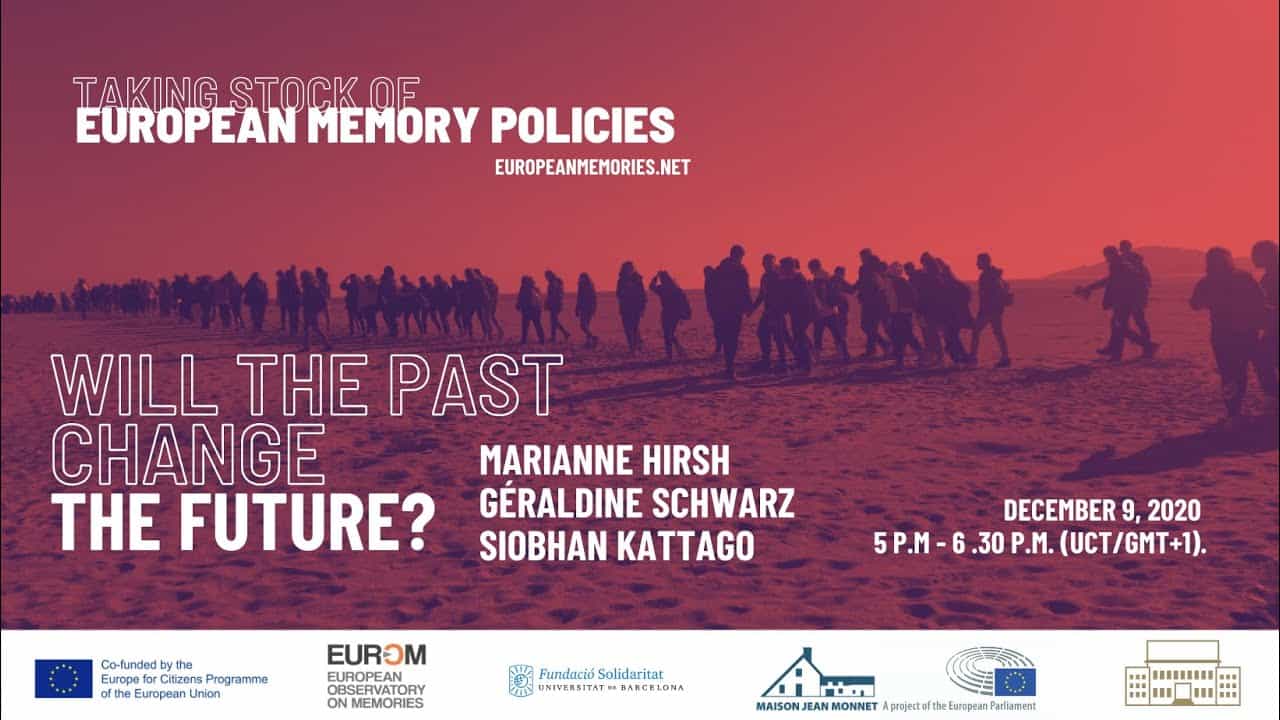 TAKING STOCK OF
EUROPEAN MEMORY POLICIES
EUROPEANMEMORIES.NET

WILL THE PAST CHANGE THE FUTURE?

MARIANNE HIRSH
GÉRALDINE SCHWARZ
SIOBHAN KATTAGO

DECEMBER 9, 2020
5 P.M - 6 .30 P.M. (UCT/GMT+1).

Co-funded by the Europe for Citizens Programme of the European Union

EUROM
EUROPEAN OBSERVATORY ON MEMORIES

Fundació Solidaritat
UNIVERSITAT DE BARCELONA

MAISON JEAN MONNET
A project of the European Parliament